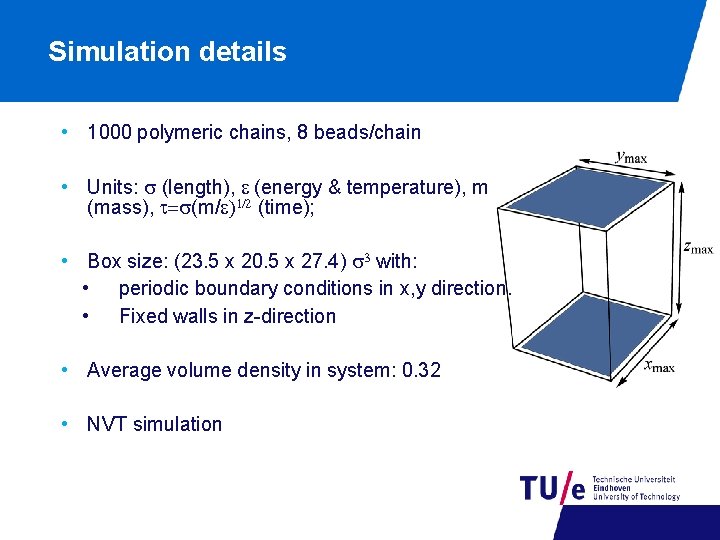 Simulation details

• 1000 polymeric chains, 8 beads/chain

• Units: $\sigma$ (length), $\varepsilon$ (energy & temperature), m (mass), $\tau=\sigma(m/\varepsilon)^{1/2}$ (time);

• Box size: (23.5 x 20.5 x 27.4) $\sigma^3$ with:
  • periodic boundary conditions in x,y direction.
  • Fixed walls in z-direction

• Average volume density in system: 0.32

• NVT simulation

$y_{\max}$

$z_{\max}$

$x_{\max}$

TU/e Technische Universiteit Eindhoven University of Technology